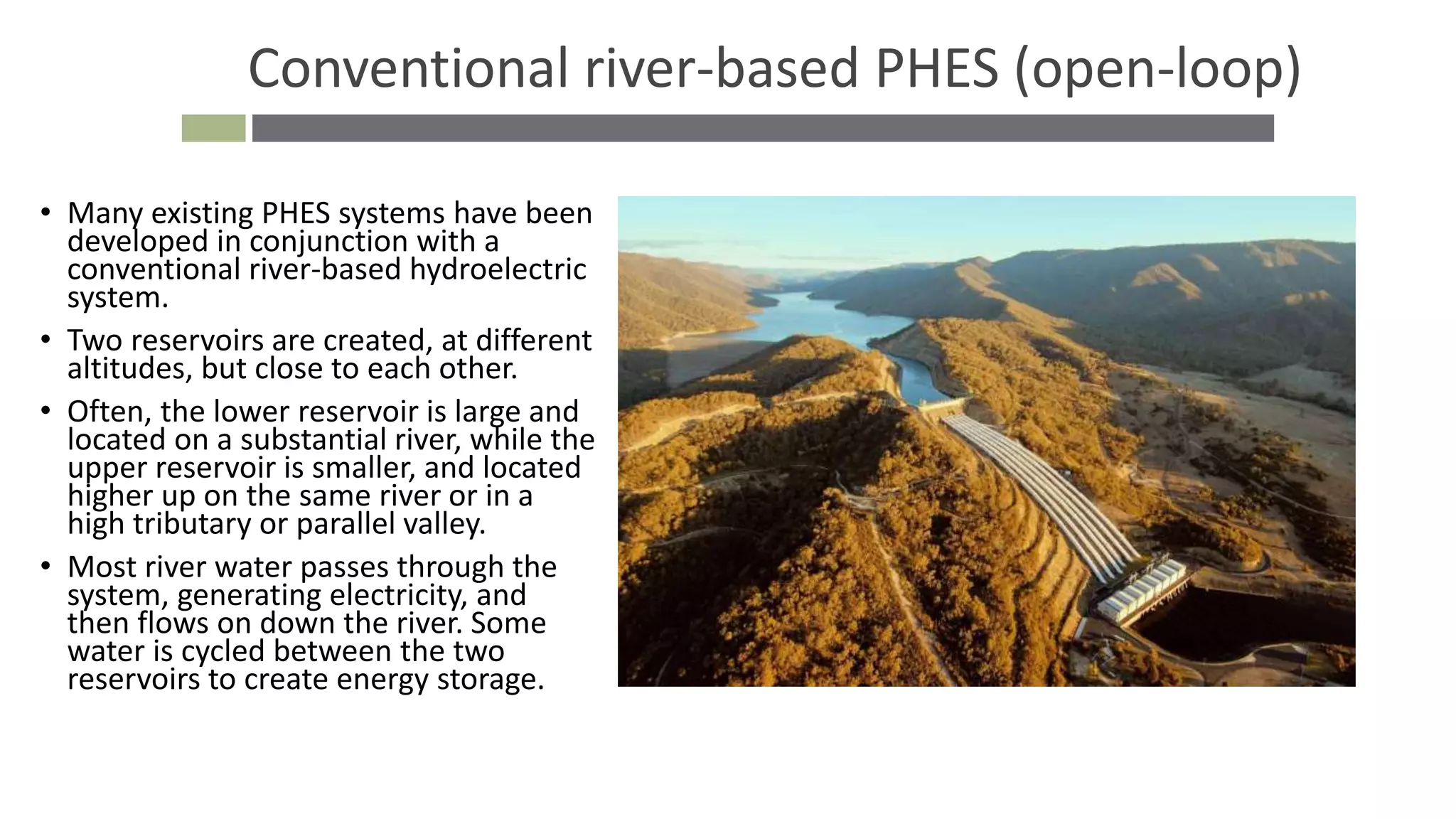 Conventional river-based PHES (open-loop)

• Many existing PHES systems have been developed in conjunction with a conventional river-based hydroelectric system.

• Two reservoirs are created, at different altitudes, but close to each other.

• Often, the lower reservoir is large and located on a substantial river, while the upper reservoir is smaller, and located higher up on the same river or in a high tributary or parallel valley.

• Most river water passes through the system, generating electricity, and then flows on down the river. Some water is cycled between the two reservoirs to create energy storage.